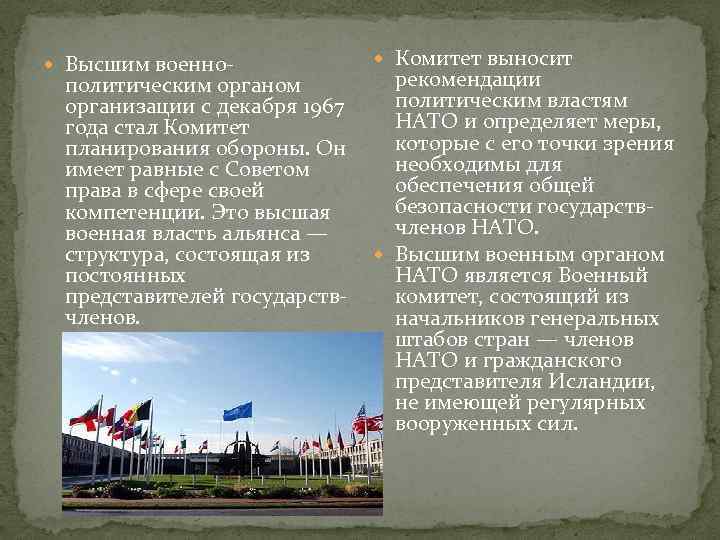 Высшим военно-политическим органом организации с декабря 1967 года стал Комитет планирования обороны. Он имеет равные с Советом права в сфере своей компетенции. Это высшая военная власть альянса — структура, состоящая из постоянных представителей государств-членов.

Комитет выносит рекомендации политическим властям НАТО и определяет меры, которые с его точки зрения необходимы для обеспечения общей безопасности государств-членов НАТО.

Высшим военным органом НАТО является Военный комитет, состоящий из начальников генеральных штабов стран — членов НАТО и гражданского представителя Исландии, не имеющей регулярных вооруженных сил.